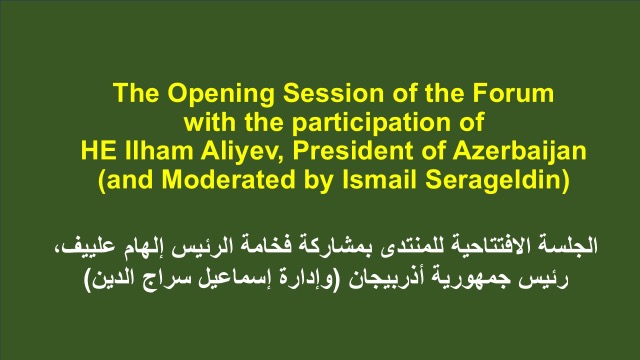 The Opening Session of the Forum with the participation of HE Ilham Aliyev, President of Azerbaijan (and Moderated by Ismail Serageldin)

الجلسة الافتتاحية للمنتدى بمشاركة فخامة الرئيس إلهام علييف، رئيس جمهورية أذربيجان (وإدارة إسماعيل سراج الدين)